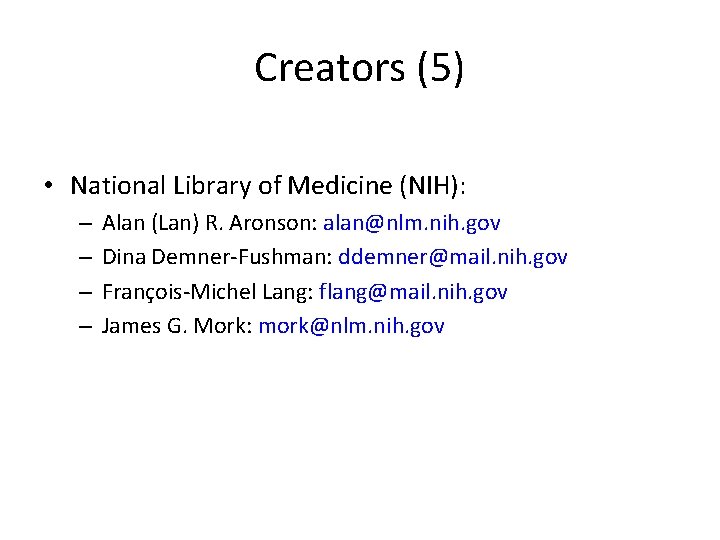 Creators (5)

• National Library of Medicine (NIH):
– Alan (Lan) R. Aronson: alan@nlm.nih.gov
– Dina Demner-Fushman: ddemner@mail.nih.gov
– François-Michel Lang: flang@mail.nih.gov
– James G. Mork: mork@nlm.nih.gov